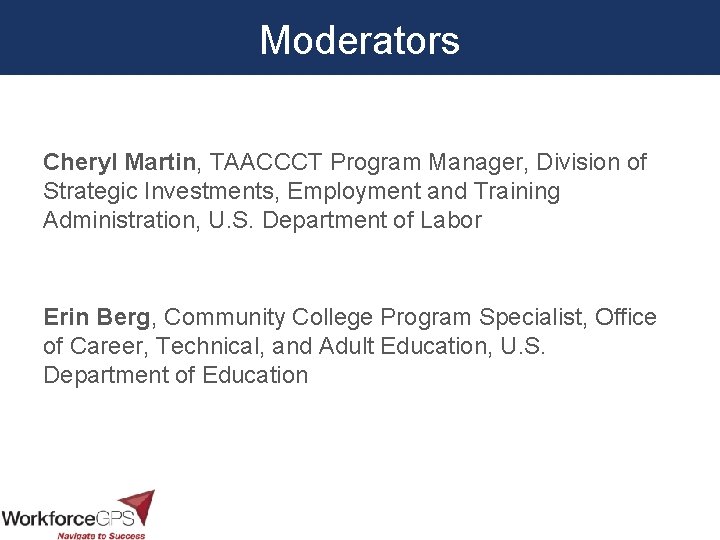 Moderators

Cheryl Martin, TAACCCT Program Manager, Division of Strategic Investments, Employment and Training Administration, U.S. Department of Labor

Erin Berg, Community College Program Specialist, Office of Career, Technical, and Adult Education, U.S. Department of Education

WorkforceGPS
Navigate to Success